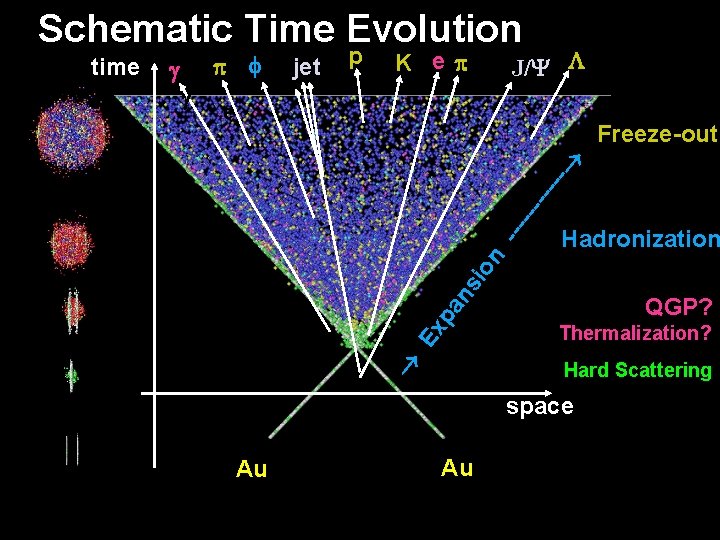 Schematic Time Evolution

time $\gamma$ $\pi$ $\phi$ jet p K e $\pi$ $J/\Psi$ $\Lambda$

Freeze-out

Hadronization

Expansion

QGP?

Thermalization?

Hard Scattering

space

Au

Au